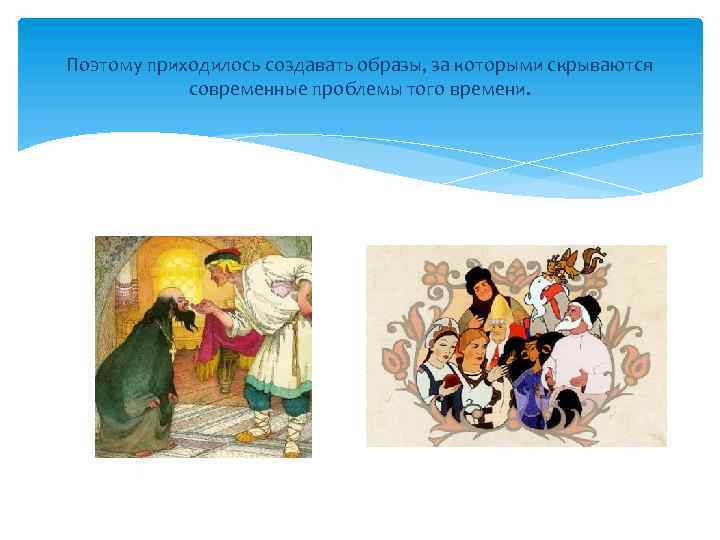 Поэтому приходилось создавать образы, за которыми скрываются современные проблемы того времени.